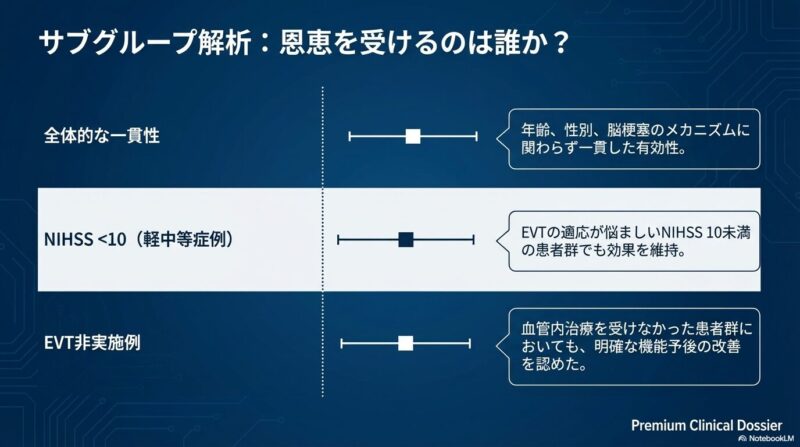 サブグループ解析：恩恵を受けるのは誰か？

全体的な一貫性

年齢、性別、脳梗塞のメカニズムに関わらず一貫した有効性。

NIHSS <10（軽中等症例）

EVTの適応が悩ましいNIHSS 10未満の患者群でも効果を維持。

EVT非実施例

血管内治療を受けなかった患者群においても、明確な機能予後の改善を認めた。

Premium Clinical Dossier

NotebookLM